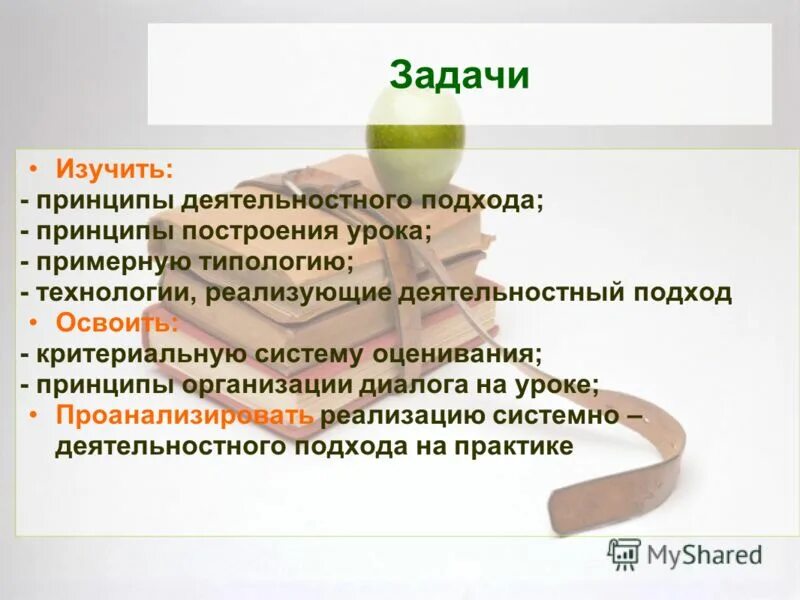 Задачи

• Изучить:
- принципы деятельностного подхода;
- принципы построения урока;
- примерную типологию;
- технологии, реализующие деятельностный подход
• Освоить:
- критериальную систему оценивания;
- принципы организации диалога на уроке;
• Проанализировать реализацию системно – деятельностного подхода на практике

MyShared